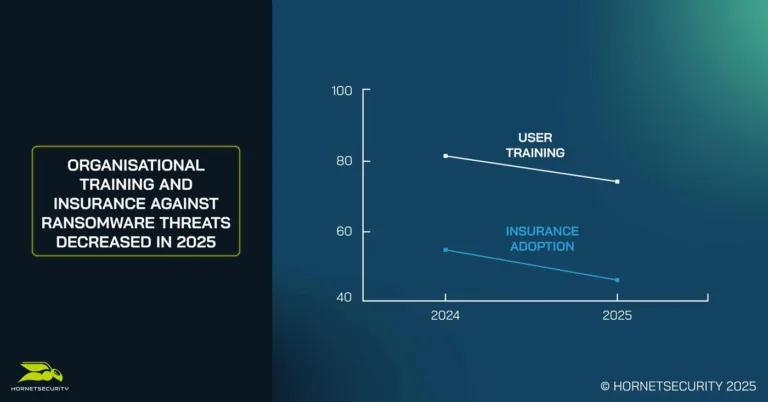 ORGANISATIONAL TRAINING AND INSURANCE AGAINST RANSOMWARE THREATS DECREASED IN 2025

100
80
60
40

USER TRAINING

INSURANCE ADOPTION

2024
2025

HORNETSECURITY

© HORNETSECURITY 2025